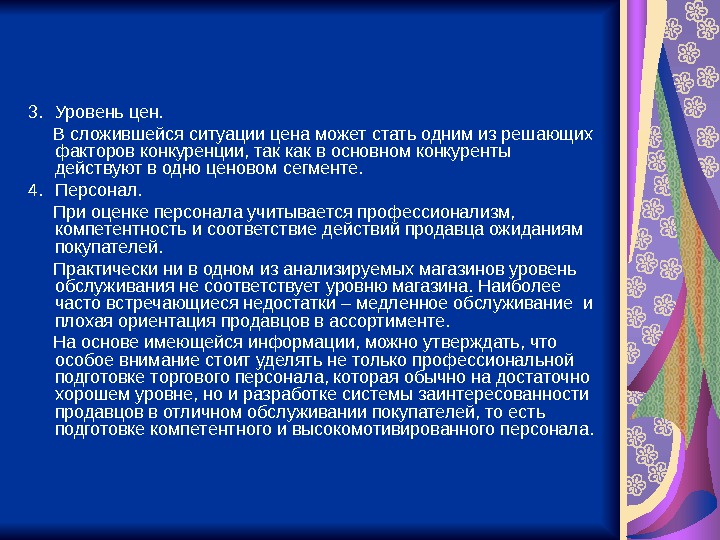 3. Уровень цен.

В сложившейся ситуации цена может стать одним из решающих факторов конкуренции, так как в основном конкуренты действуют в одно ценовом сегменте.

4. Персонал.

При оценке персонала учитывается профессионализм, компетентность и соответствие действий продавца ожиданиям покупателей.

Практически ни в одном из анализируемых магазинов уровень обслуживания не соответствует уровню магазина. Наиболее часто встречающиеся недостатки – медленное обслуживание и плохая ориентация продавцов в ассортименте.

На основе имеющейся информации, можно утверждать, что особое внимание стоит уделять не только профессиональной подготовке торгового персонала, которая обычно на достаточно хорошем уровне, но и разработке системы заинтересованности продавцов в отличном обслуживании покупателей, то есть подготовке компетентного и высокомотивированного персонала.